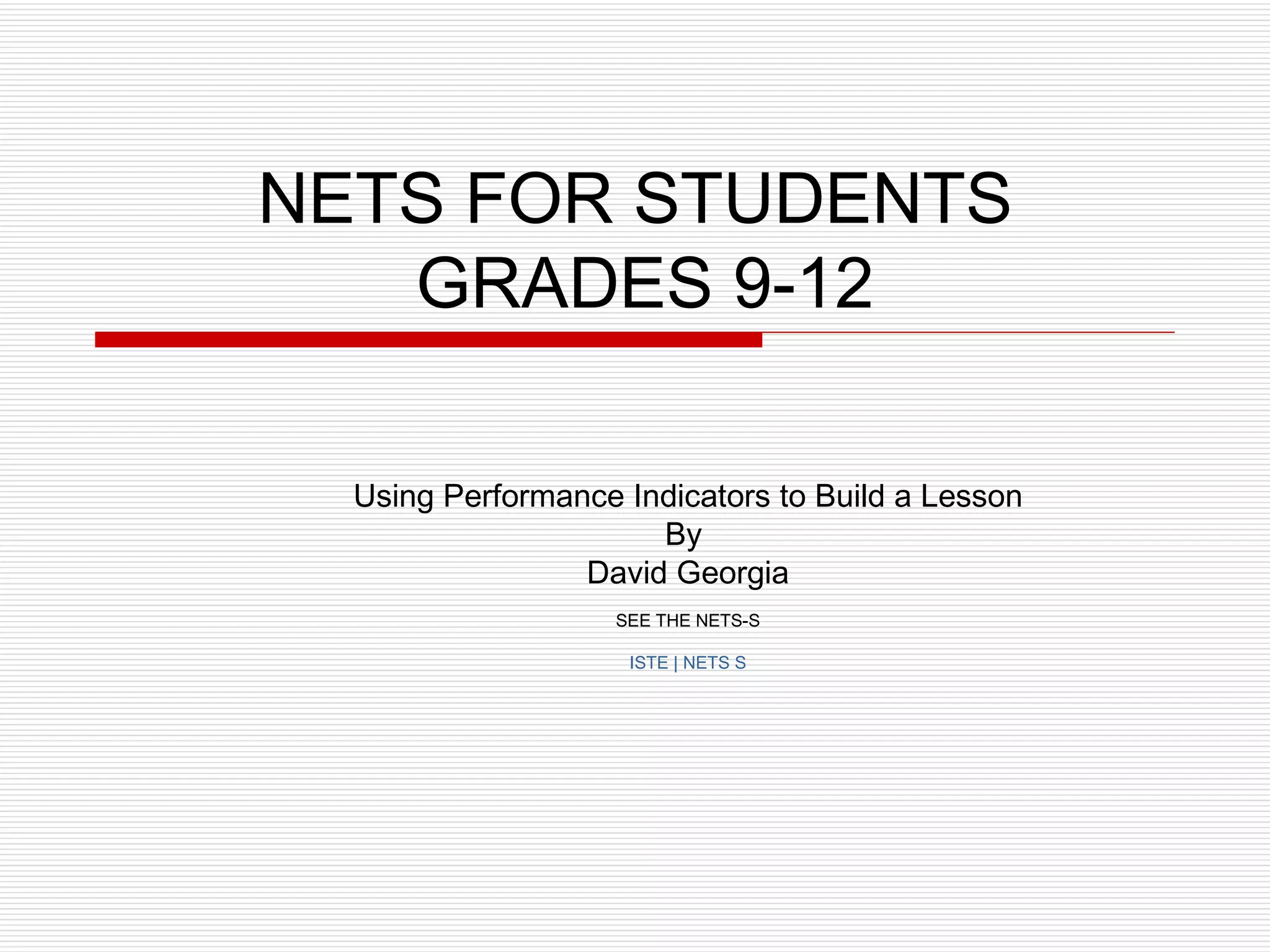 NETS FOR STUDENTS GRADES 9-12

Using Performance Indicators to Build a Lesson
By
David Georgia

SEE THE NETS-S

ISTE | NETS S